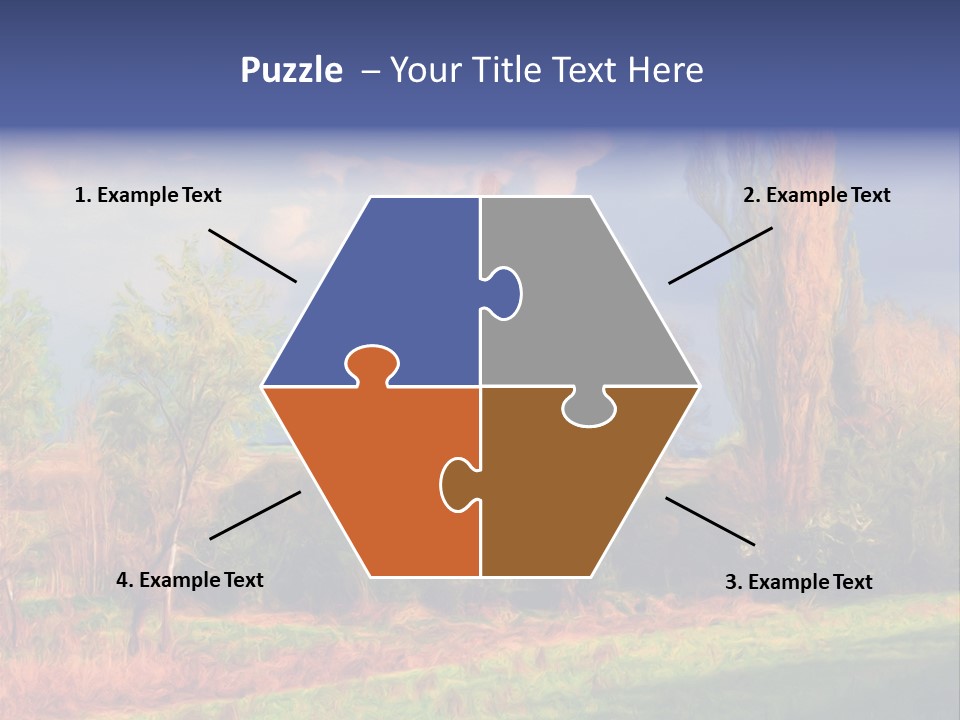 Puzzle – Your Title Text Here

1. Example Text

2. Example Text

4. Example Text

3. Example Text